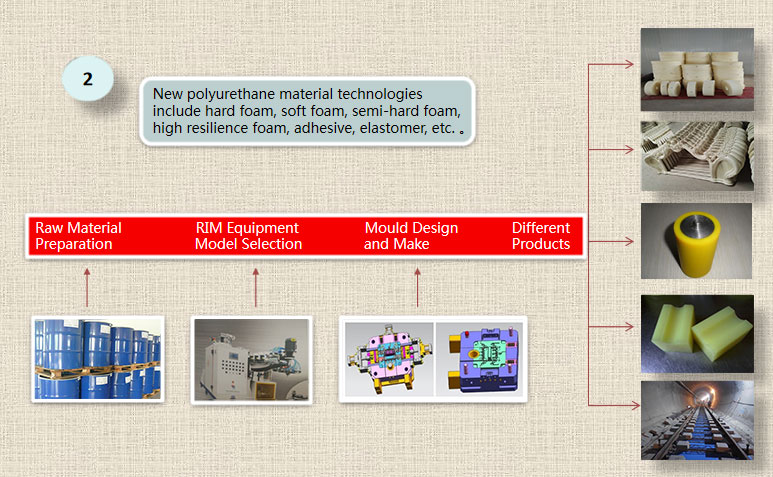 2

New polyurethane material technologies include hard foam, soft foam, semi-hard foam, high resilience foam, adhesive, elastomer, etc. 。

Raw Material Preparation

RIM Equipment Model Selection

Mould Design and Make

Different Products